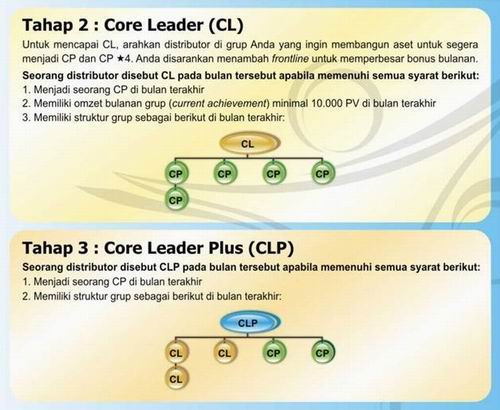 Tahap 2 : Core Leader (CL)

Untuk mencapai CL, arahkan distributor di grup Anda yang ingin membangun aset untuk segera menjadi CP dan CP ★4. Anda disarankan menambah frontline untuk memperbesar bonus bulanan.

Seorang distributor disebut CL pada bulan tersebut apabila memenuhi semua syarat berikut:
1. Menjadi seorang CP di bulan terakhir
2. Memiliki omzet bulanan grup (current achievement) minimal 10.000 PV di bulan terakhir
3. Memiliki struktur grup sebagai berikut di bulan terakhir:

CL
CP CP CP CP
CP

Tahap 3 : Core Leader Plus (CLP)

Seorang distributor disebut CLP pada bulan tersebut apabila memenuhi semua syarat berikut:
1. Menjadi seorang CP di bulan terakhir
2. Memiliki struktur grup sebagai berikut di bulan terakhir:

CLP
CL CL CP CP
CL